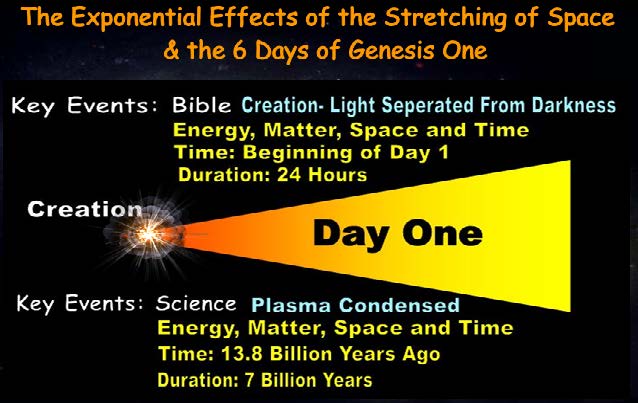 The Exponential Effects of the Stretching of Space & the 6 Days of Genesis One

Key Events: Bible Creation- Light Seperated From Darkness
Energy, Matter, Space and Time
Time: Beginning of Day 1
Duration: 24 Hours

Creation

Day One

Key Events: Science Plasma Condensed
Energy, Matter, Space and Time
Time: 13.8 Billion Years Ago
Duration: 7 Billion Years